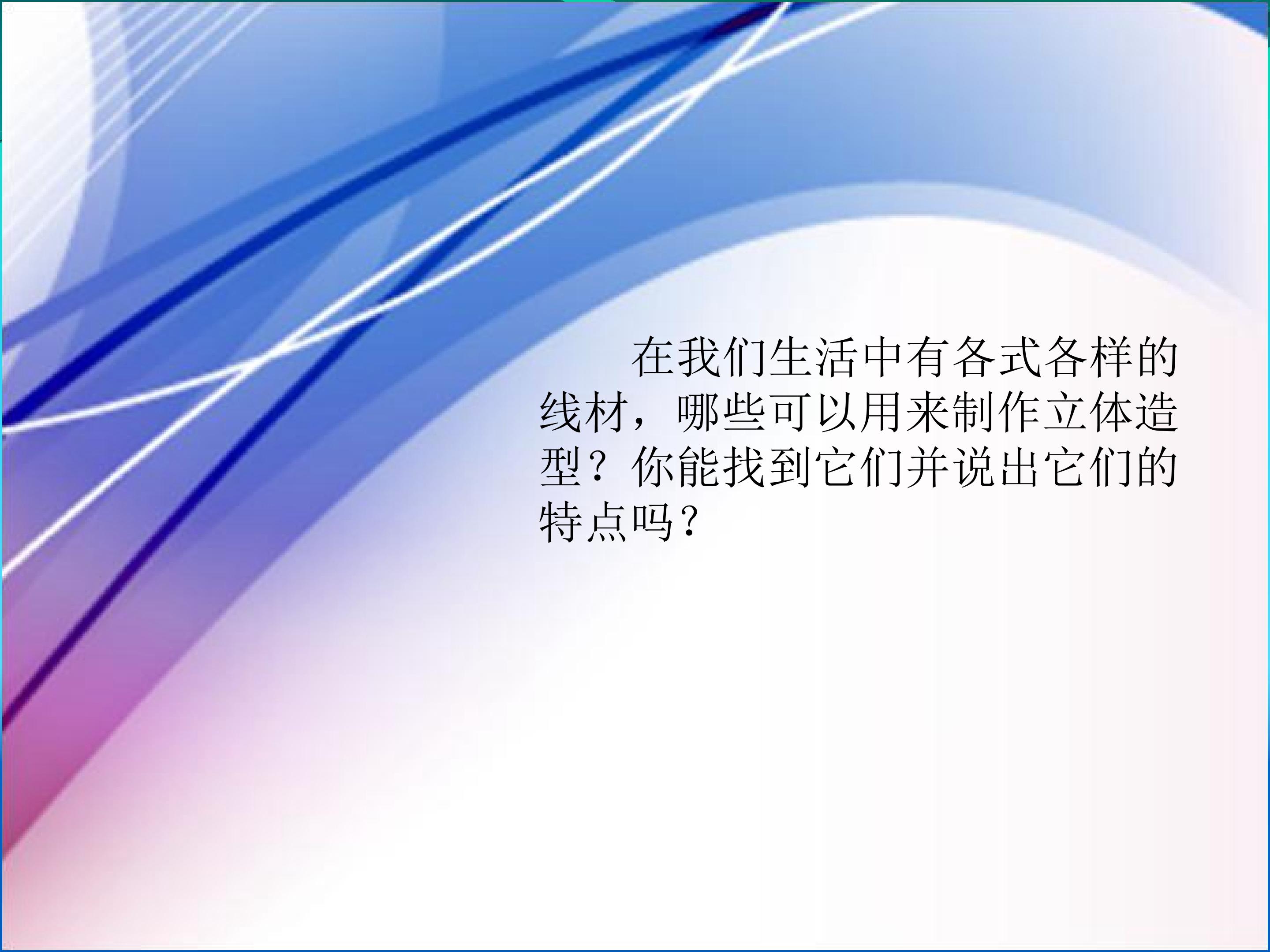 在我们生活中有各式各样的线材，哪些可以用来制作立体造型？你能找到它们并说出它们的特点吗？